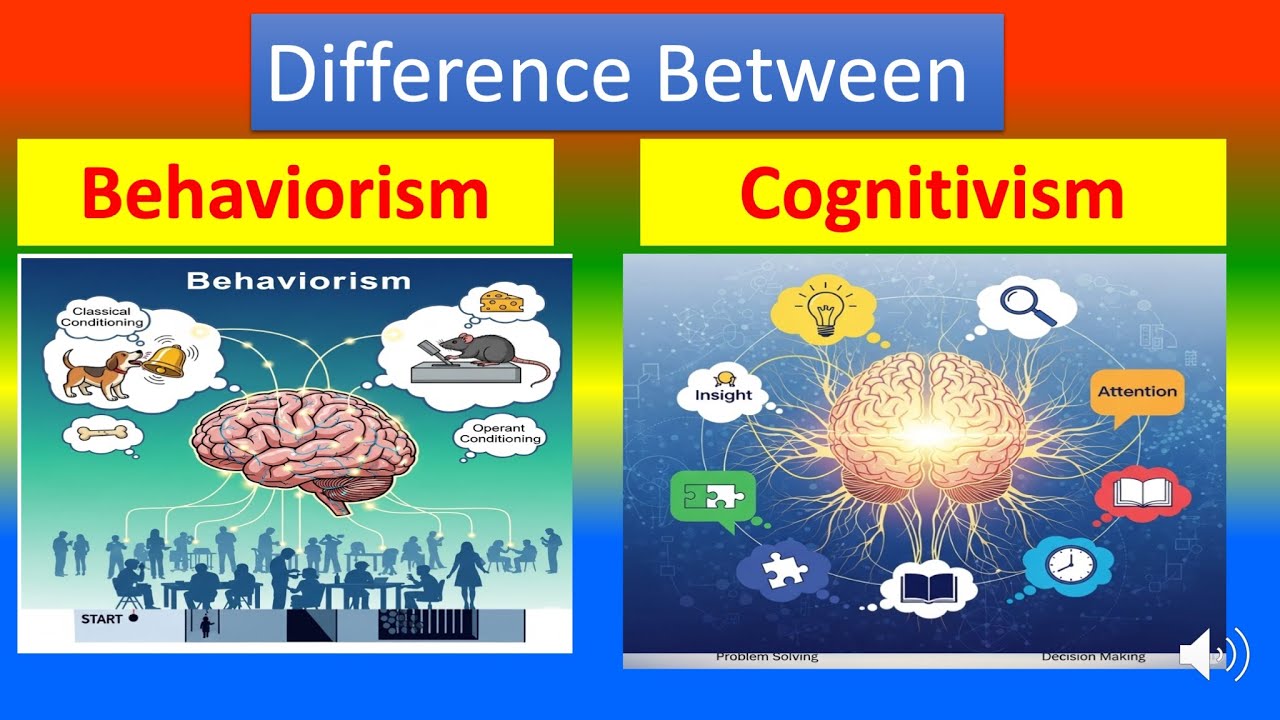 Difference Between

Behaviorism

Cognitivism

Behaviorism

Classical Conditioning

Operant Conditioning

START

Insight

Attention

Problem Solving

Decision Making